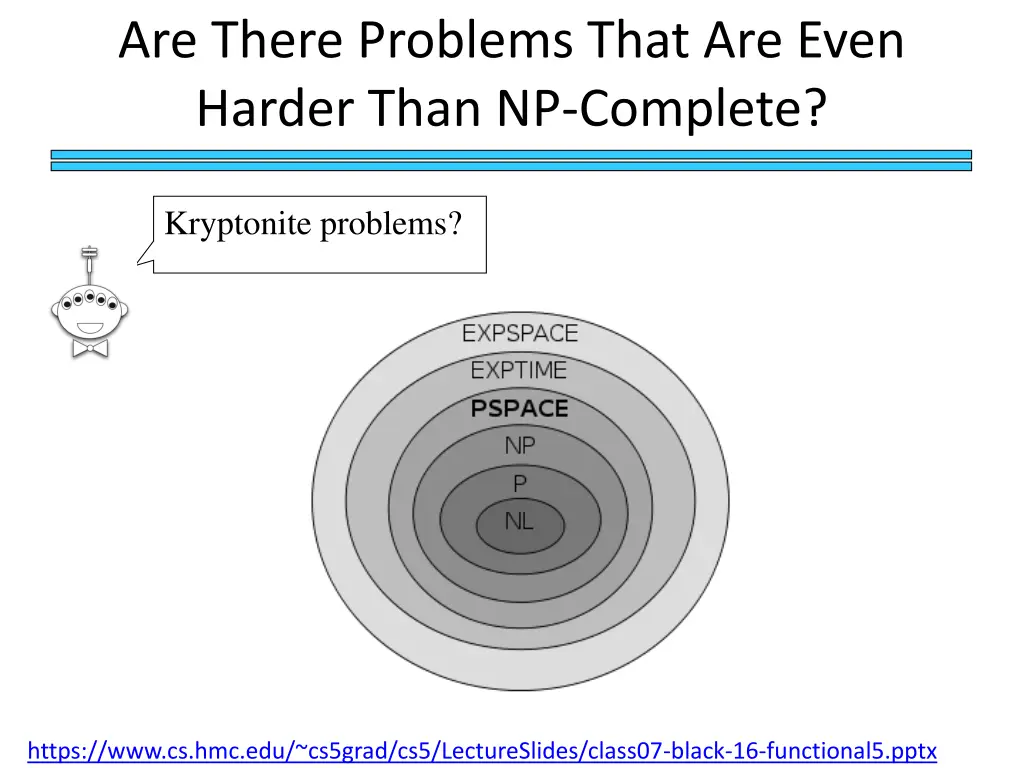 Are There Problems That Are Even Harder Than NP-Complete?

Kryptonite problems?

EXPSPACE
EXPTIME
PSPACE
NP
P
NL

https://www.cs.hmc.edu/~cs5grad/cs5/LectureSlides/class07-black-16-functional5.pptx